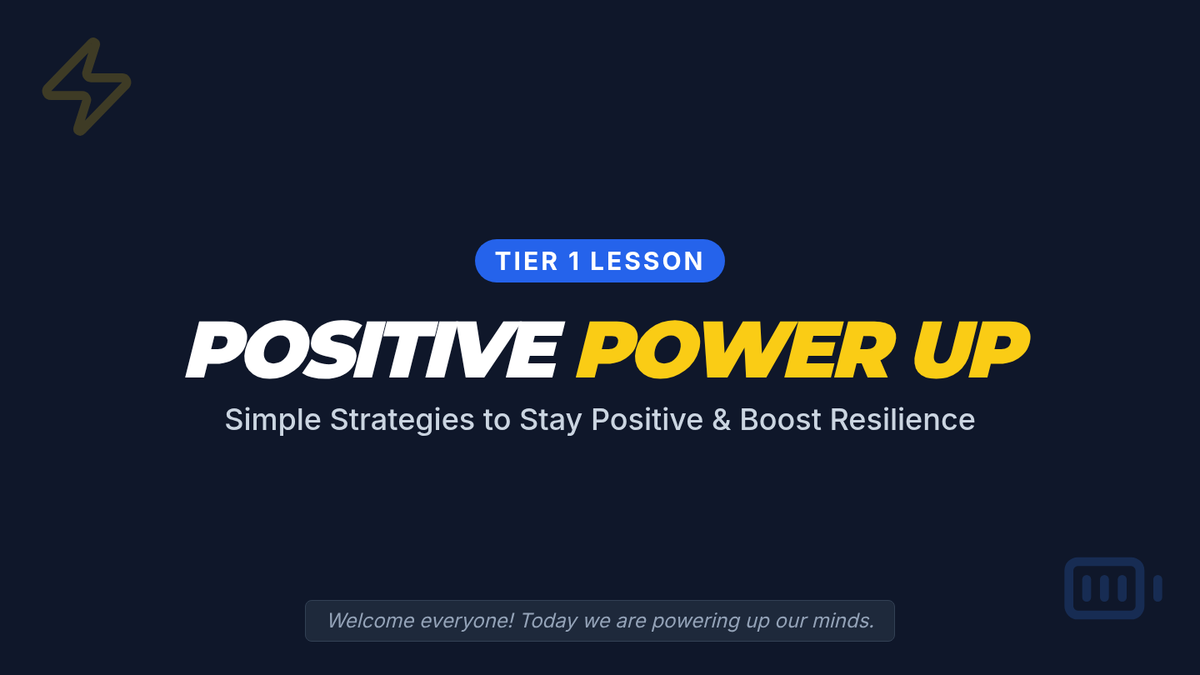 TIER 1 LESSON

POSITIVE POWER UP

Simple Strategies to Stay Positive & Boost Resilience

Welcome everyone! Today we are powering up our minds.